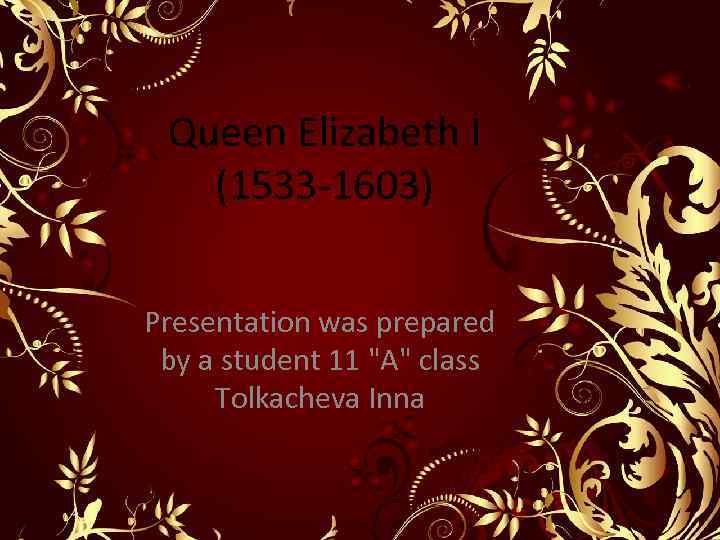 Queen Elizabeth I
(1533-1603)

Presentation was prepared by a student 11 "A" class Tolkacheva Inna